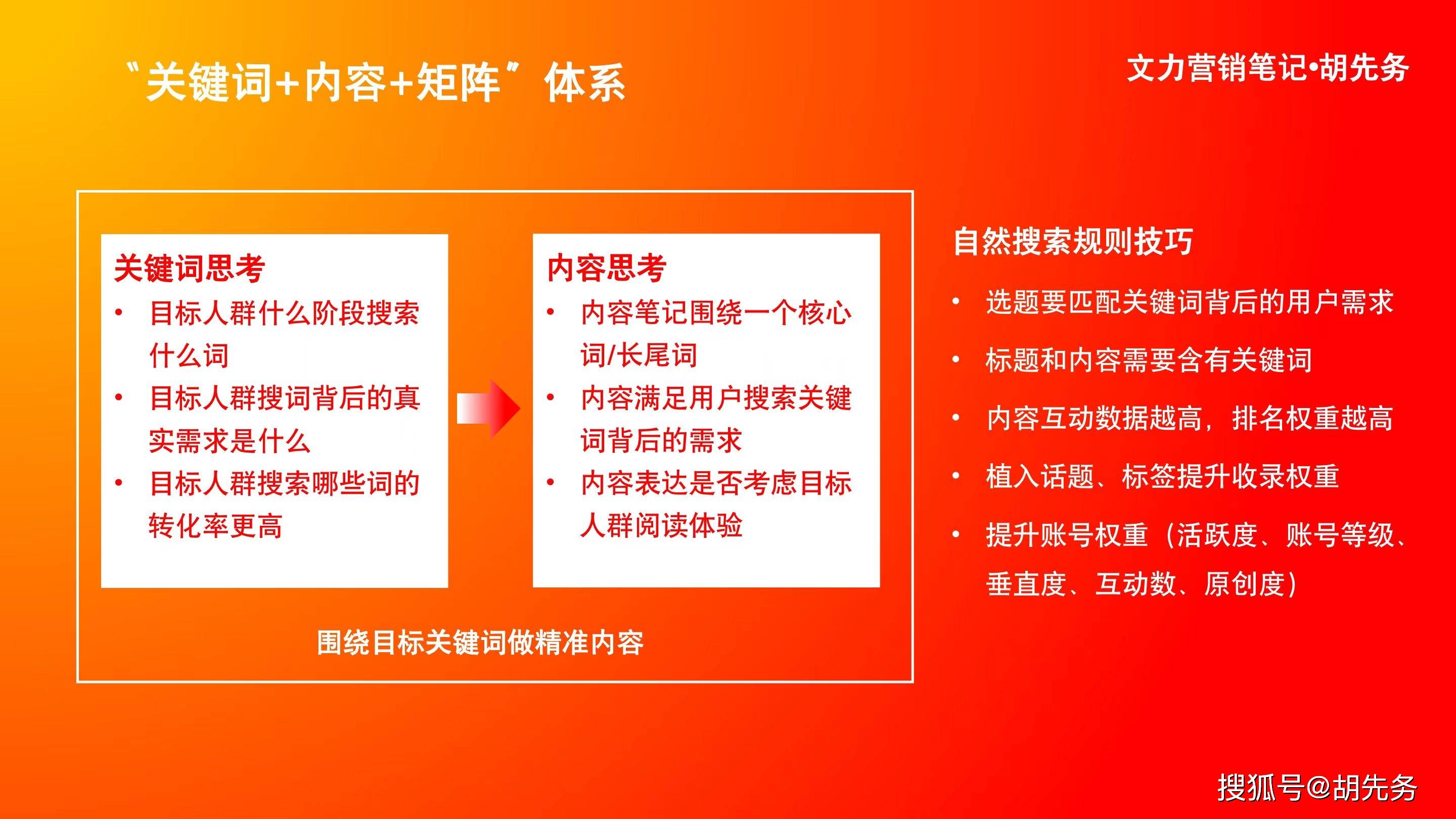 “关键词+内容+矩阵”体系

文力营销笔记•胡先务

关键词思考
• 目标人群什么阶段搜索什么词
• 目标人群搜词背后的真实需求是什么
• 目标人群搜索哪些词的转化率更高

内容思考
• 内容笔记围绕一个核心词/长尾词
• 内容满足用户搜索关键词背后的需求
• 内容表达是否考虑目标人群阅读体验

围绕目标关键词做精准内容

自然搜索规则技巧
• 选题要匹配关键词背后的用户需求
• 标题和内容需要含有关键词
• 内容互动数据越高，排名权重越高
• 植入话题、标签提升收录权重
• 提升账号权重（活跃度、账号等级、垂直度、互动数、原创度）

搜狐号@胡先务